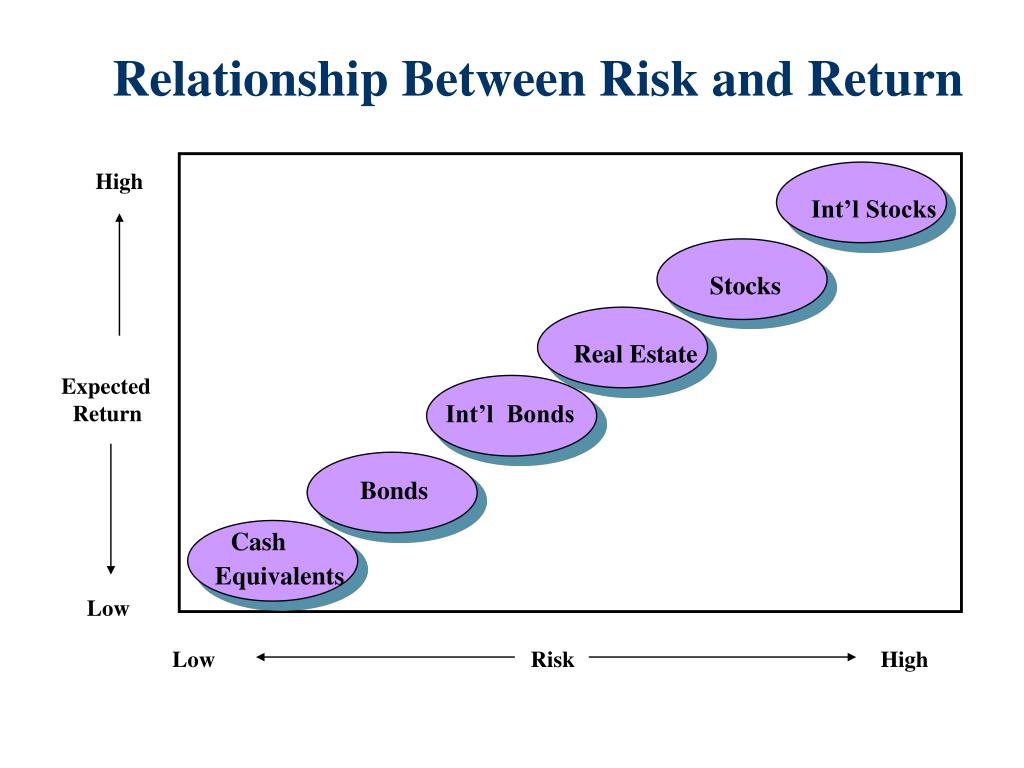 Relationship Between Risk and Return

High

Expected Return

Low

Int’l Stocks

Stocks

Real Estate

Int’l Bonds

Bonds

Cash Equivalents

Low

Risk

High